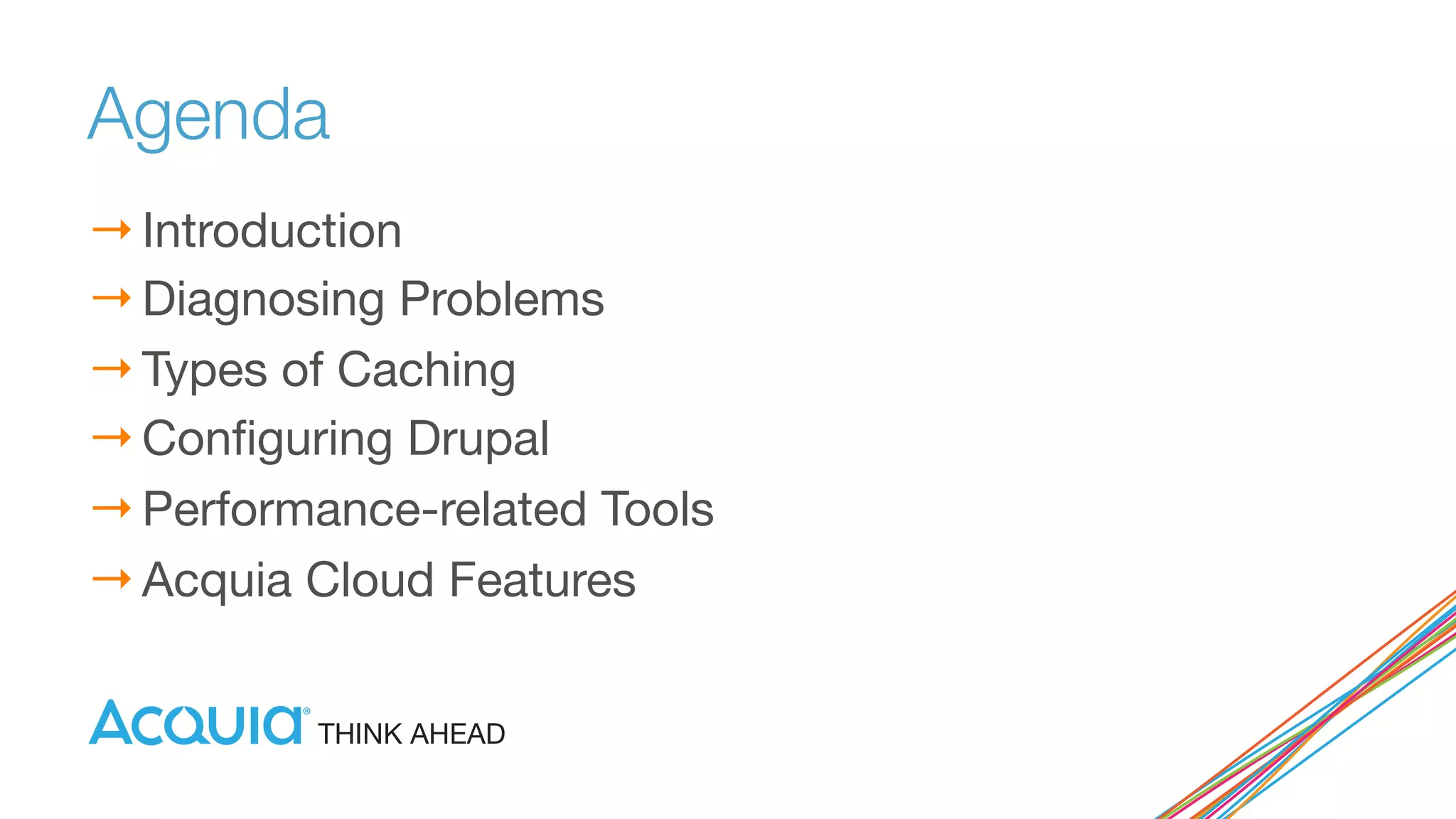 Agenda

→ Introduction
→ Diagnosing Problems
→ Types of Caching
→ Configuring Drupal
→ Performance-related Tools
→ Acquia Cloud Features

ACQUIA® THINK AHEAD